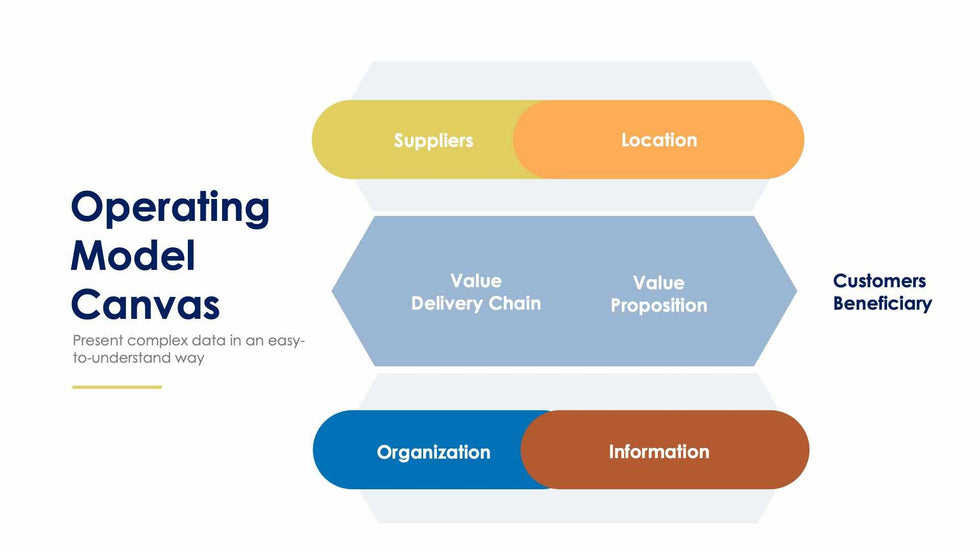 Operating Model Canvas

Present complex data in an easy-to-understand way

Suppliers

Location

Value Delivery Chain

Value Proposition

Customers Beneficiary

Organization

Information